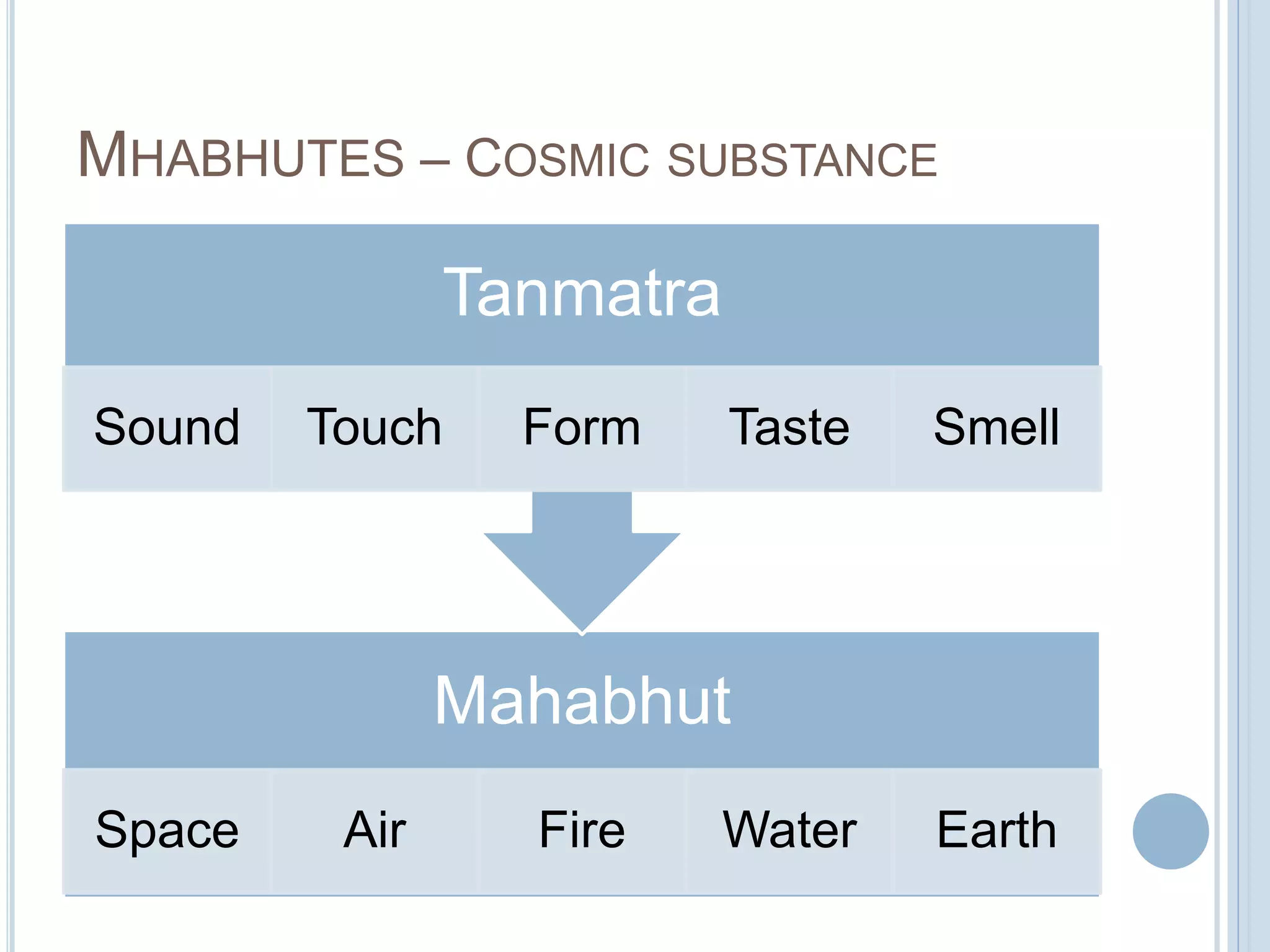 MHABHUTES – COSMIC SUBSTANCE

Tanmatra

Sound Touch Form Taste Smell

Mahabhut

Space Air Fire Water Earth